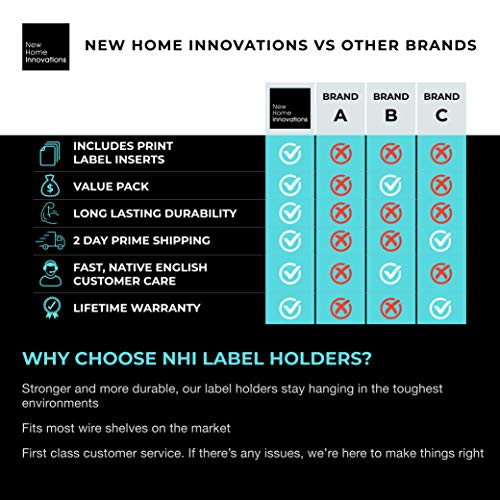 New Home Innovations

NEW HOME INNOVATIONS VS OTHER BRANDS

| | New Home Innovations | BRAND A | BRAND B | BRAND C |
|---|---|---|---|---|
| INCLUDES PRINT LABEL INSERTS | ✓ | ✗ | ✗ | ✗ |
| VALUE PACK | ✓ | ✗ | ✓ | ✗ |
| LONG LASTING DURABILITY | ✓ | ✗ | ✗ | ✗ |
| 2 DAY PRIME SHIPPING | ✓ | ✗ | ✗ | ✓ |
| FAST, NATIVE ENGLISH CUSTOMER CARE | ✓ | ✗ | ✓ | ✗ |
| LIFETIME WARRANTY | ✓ | ✗ | ✗ | ✓ |

WHY CHOOSE NHI LABEL HOLDERS?

Stronger and more durable, our label holders stay hanging in the toughest environments

Fits most wire shelves on the market

First class customer service. If there's any issues, we're here to make things right